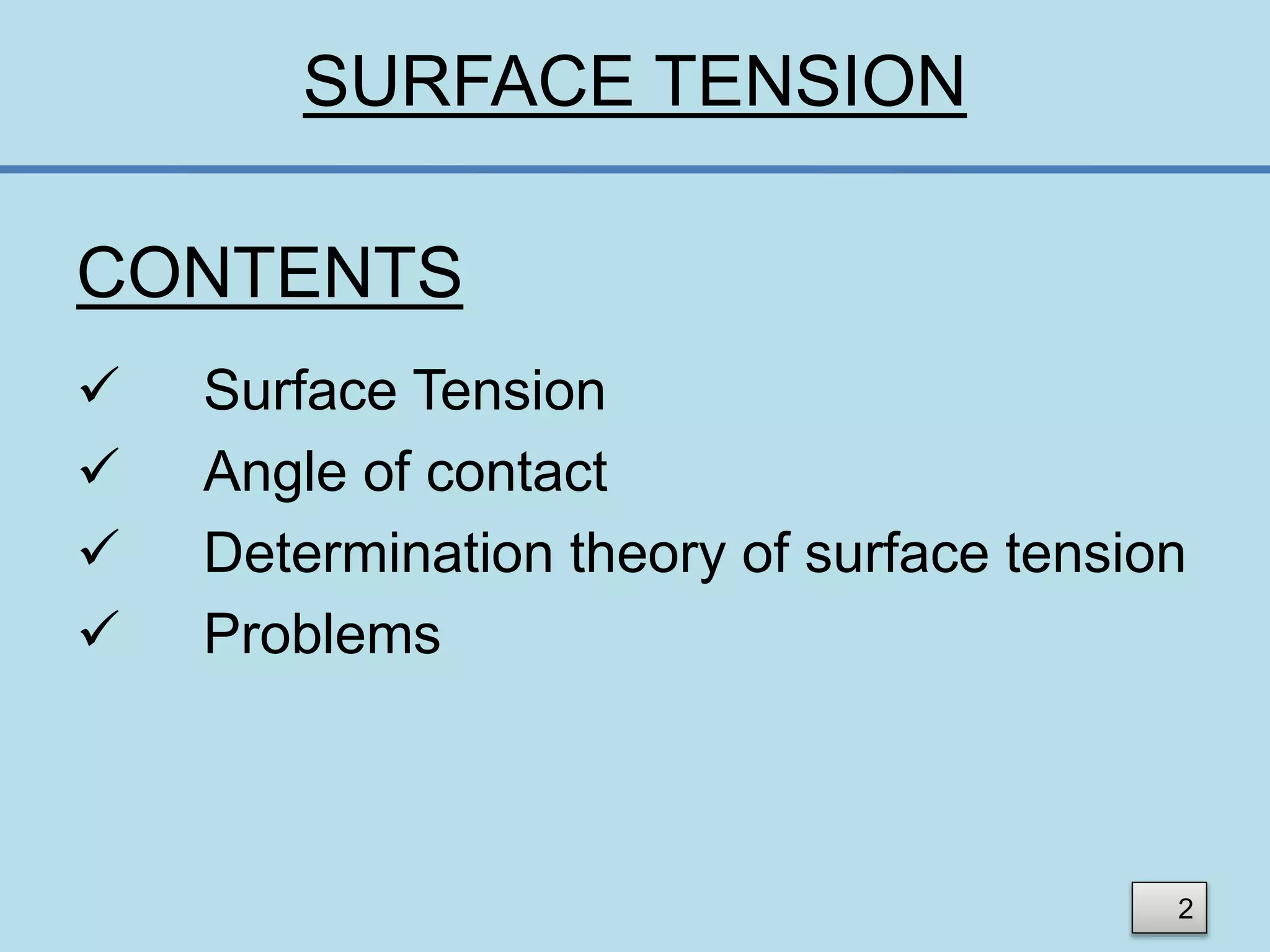 SURFACE TENSION

CONTENTS

✓ Surface Tension
✓ Angle of contact
✓ Determination theory of surface tension
✓ Problems

2